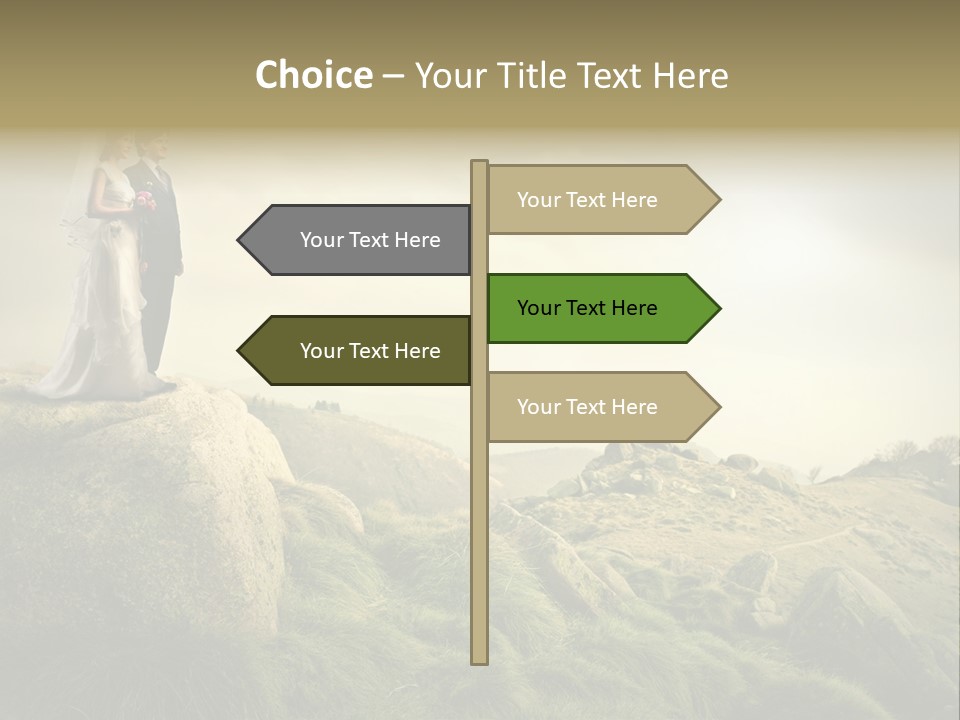 Choice – Your Title Text Here

Your Text Here

Your Text Here

Your Text Here

Your Text Here

Your Text Here